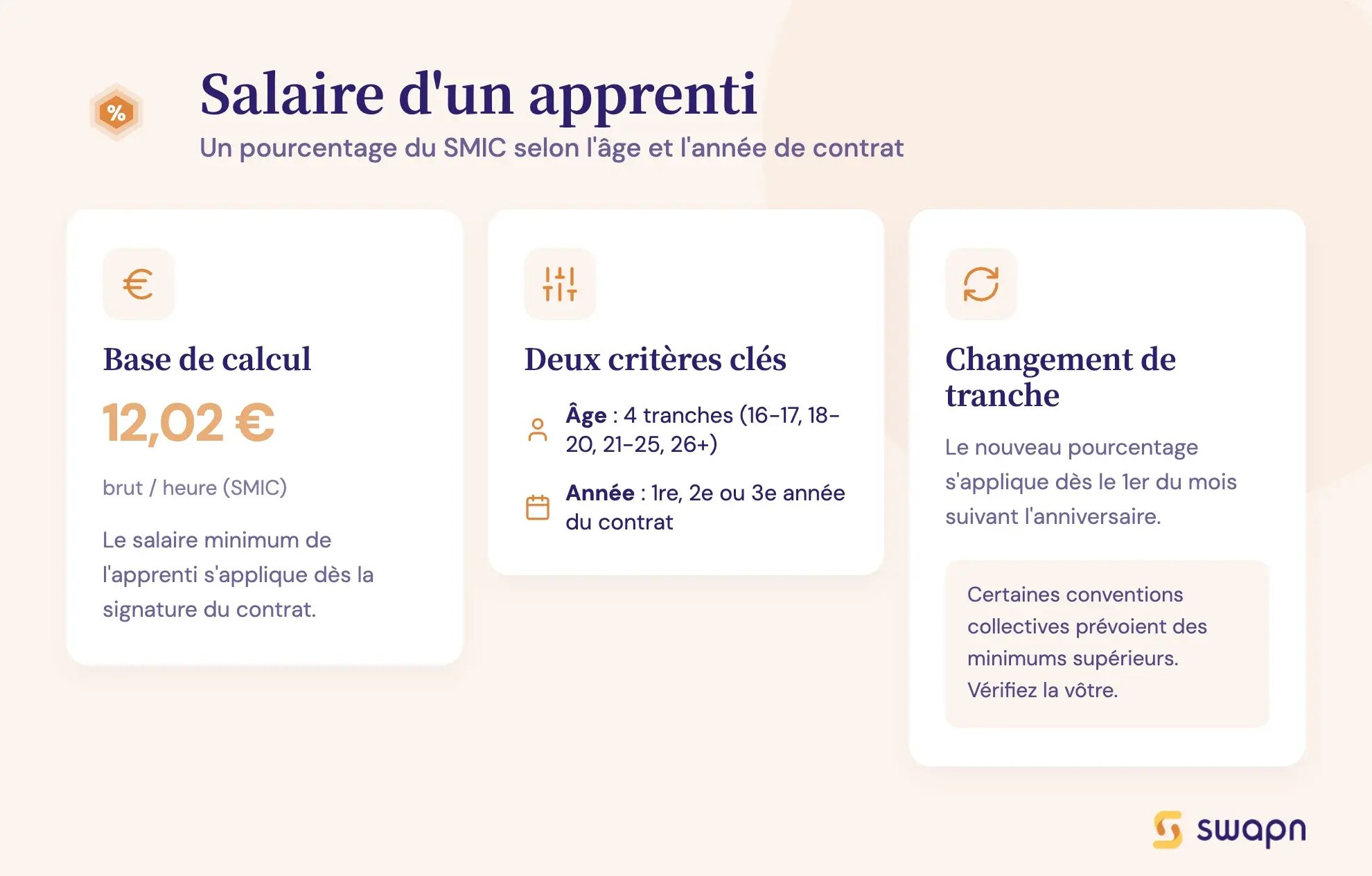 %

Salaire d'un apprenti

Un pourcentage du SMIC selon l'âge et l'année de contrat

€

Base de calcul

12,02 €

brut / heure (SMIC)

Le salaire minimum de l'apprenti s'applique dès la signature du contrat.

Deux critères clés

Âge : 4 tranches (16-17, 18-20, 21-25, 26+)

Année : 1re, 2e ou 3e année du contrat

Changement de tranche

Le nouveau pourcentage s'applique dès le 1er du mois suivant l'anniversaire.

Certaines conventions collectives prévoient des minimums supérieurs. Vérifiez la vôtre.

swapn